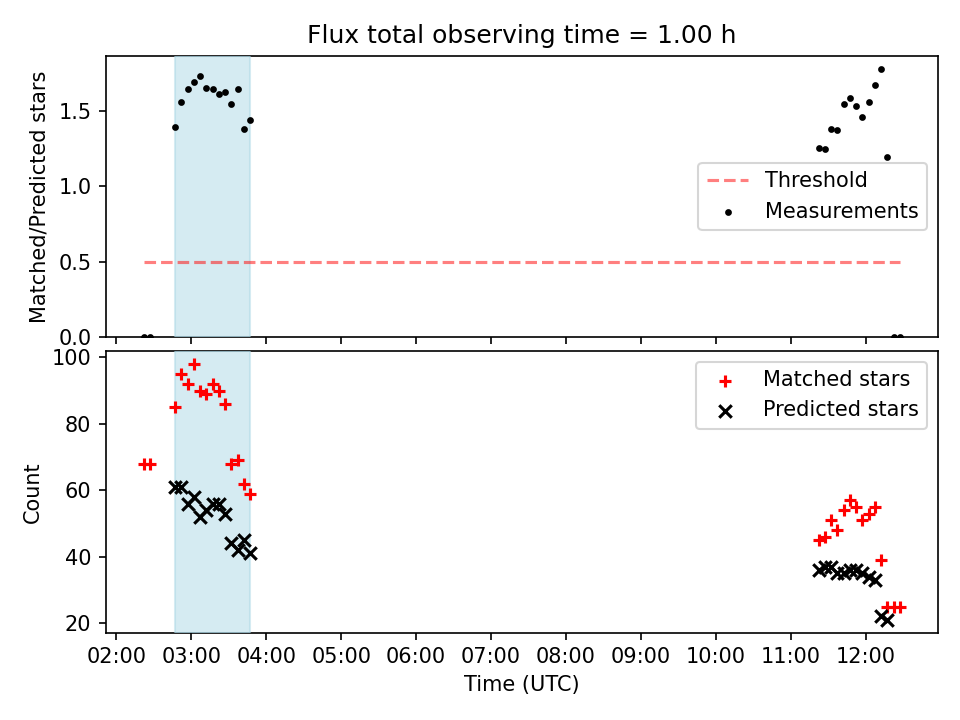 Flux total observing time = 1.00 h

Matched/Predicted stars

1.5
1.0
0.5
0.0

Threshold
Measurements

Count

100
80
60
40
20

Matched stars
Predicted stars

02:00 03:00 04:00 05:00 06:00 07:00 08:00 09:00 10:00 11:00 12:00

Time (UTC)